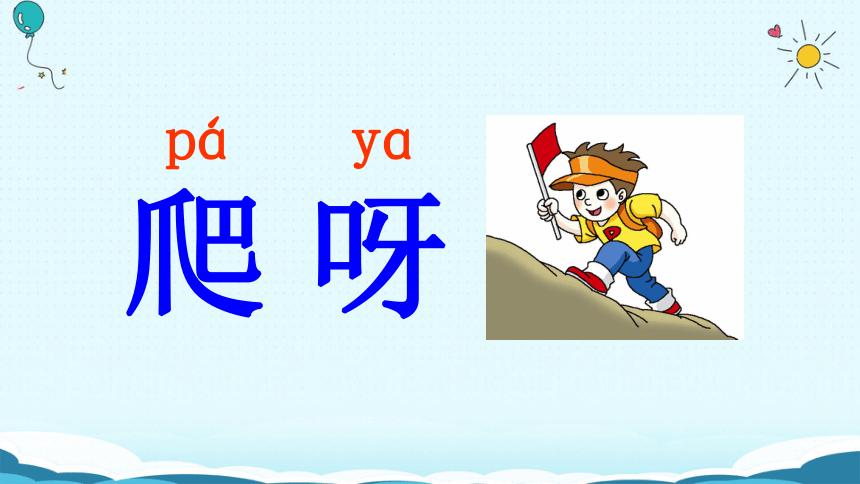 pá ya
爬 呀